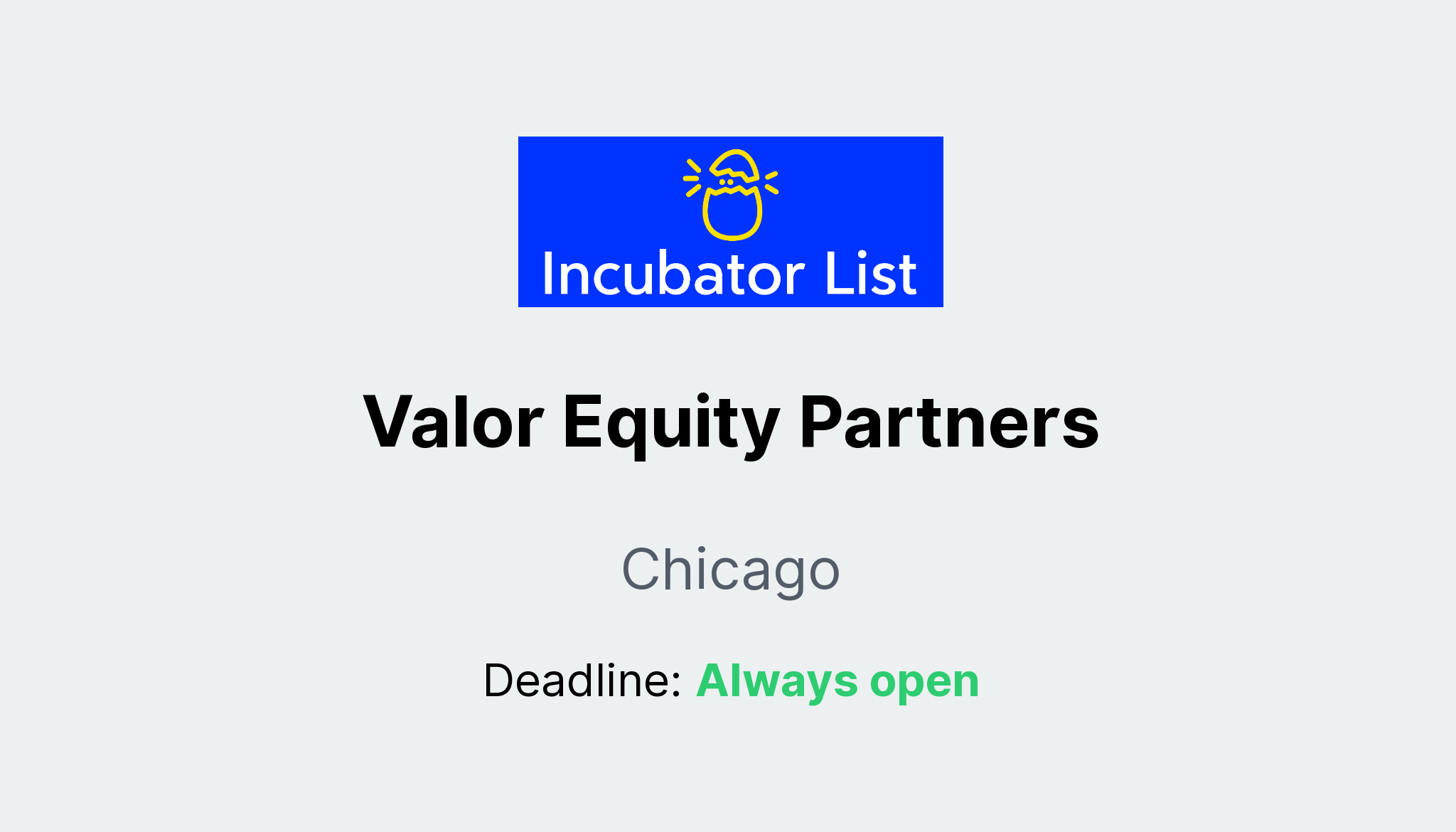 Incubator List

Valor Equity Partners

Chicago

Deadline: Always open